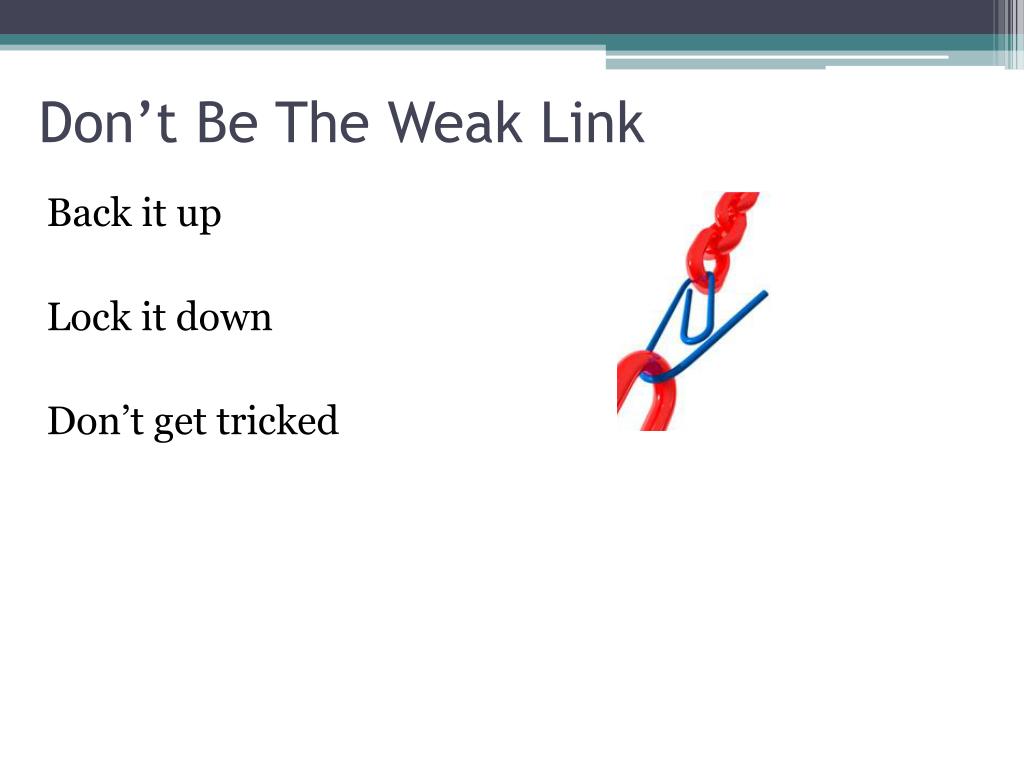 Don’t Be The Weak Link

Back it up

Lock it down

Don’t get tricked